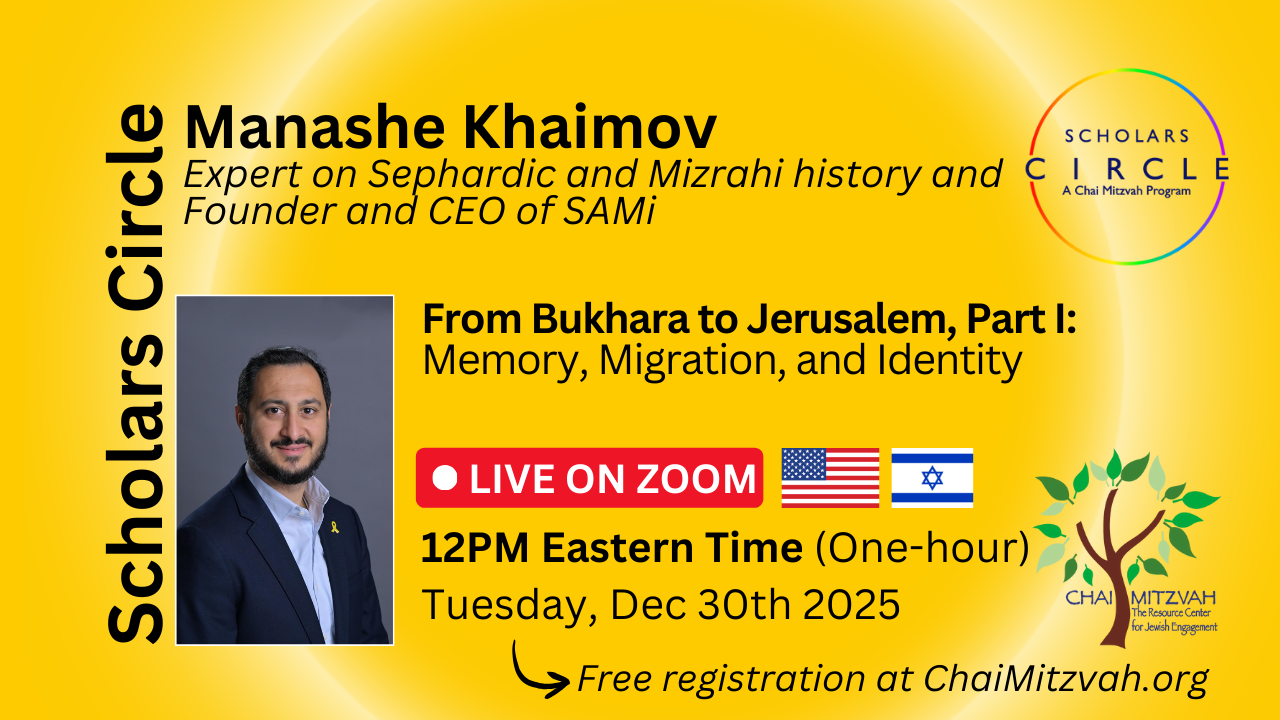 Scholars Circle

Manashe Khaimov
Expert on Sephardic and Mizrahi history and Founder and CEO of SAMi

SCHOLARS
CIRCLE
A Chai Mitzvah Program

From Bukhara to Jerusalem, Part I:
Memory, Migration, and Identity

LIVE ON ZOOM

12PM Eastern Time (One-hour)
Tuesday, Dec 30th 2025

CHAI MITZVAH
The Resource Center for Jewish Engagement

Free registration at ChaiMitzvah.org